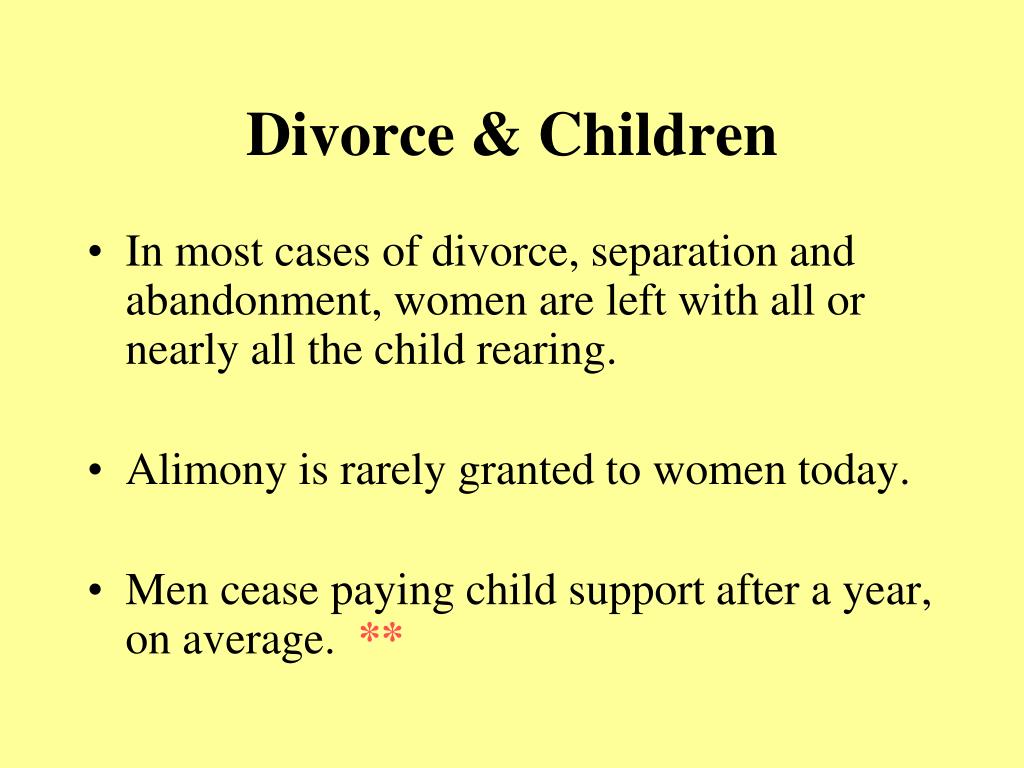 Divorce & Children

• In most cases of divorce, separation and abandonment, women are left with all or nearly all the child rearing.

• Alimony is rarely granted to women today.

• Men cease paying child support after a year, on average. **